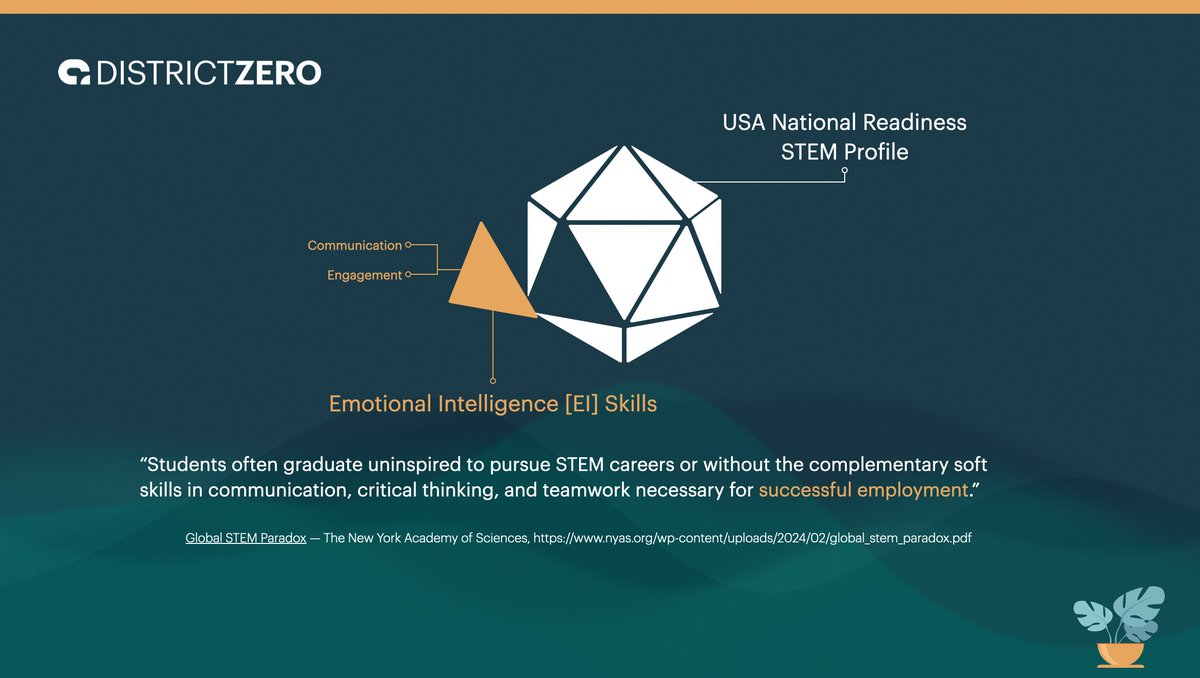 DISTRICTZERO

USA National Readiness STEM Profile

Communication

Engagement

Emotional Intelligence [EI] Skills

“Students often graduate uninspired to pursue STEM careers or without the complementary soft skills in communication, critical thinking, and teamwork necessary for successful employment.”

Global STEM Paradox — The New York Academy of Sciences, https://www.nyas.org/wp-content/uploads/2024/02/global_stem_paradox.pdf